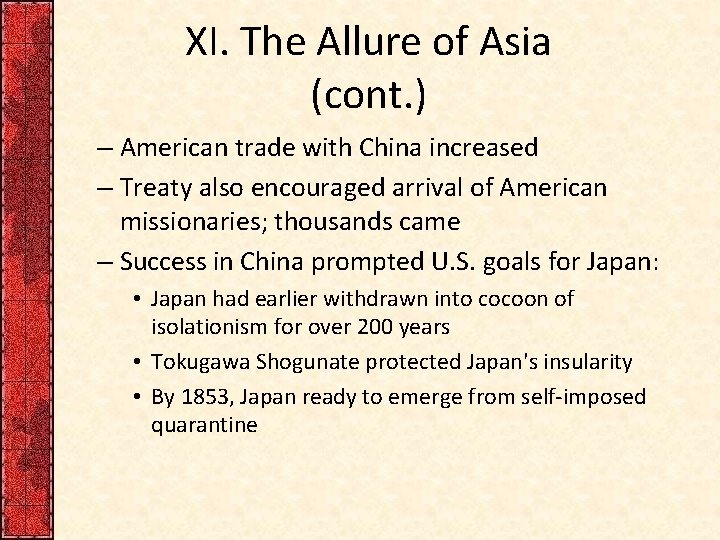 XI. The Allure of Asia (cont.)

– American trade with China increased

– Treaty also encouraged arrival of American missionaries; thousands came

– Success in China prompted U.S. goals for Japan:

• Japan had earlier withdrawn into cocoon of isolationism for over 200 years

• Tokugawa Shogunate protected Japan's insularity

• By 1853, Japan ready to emerge from self-imposed quarantine